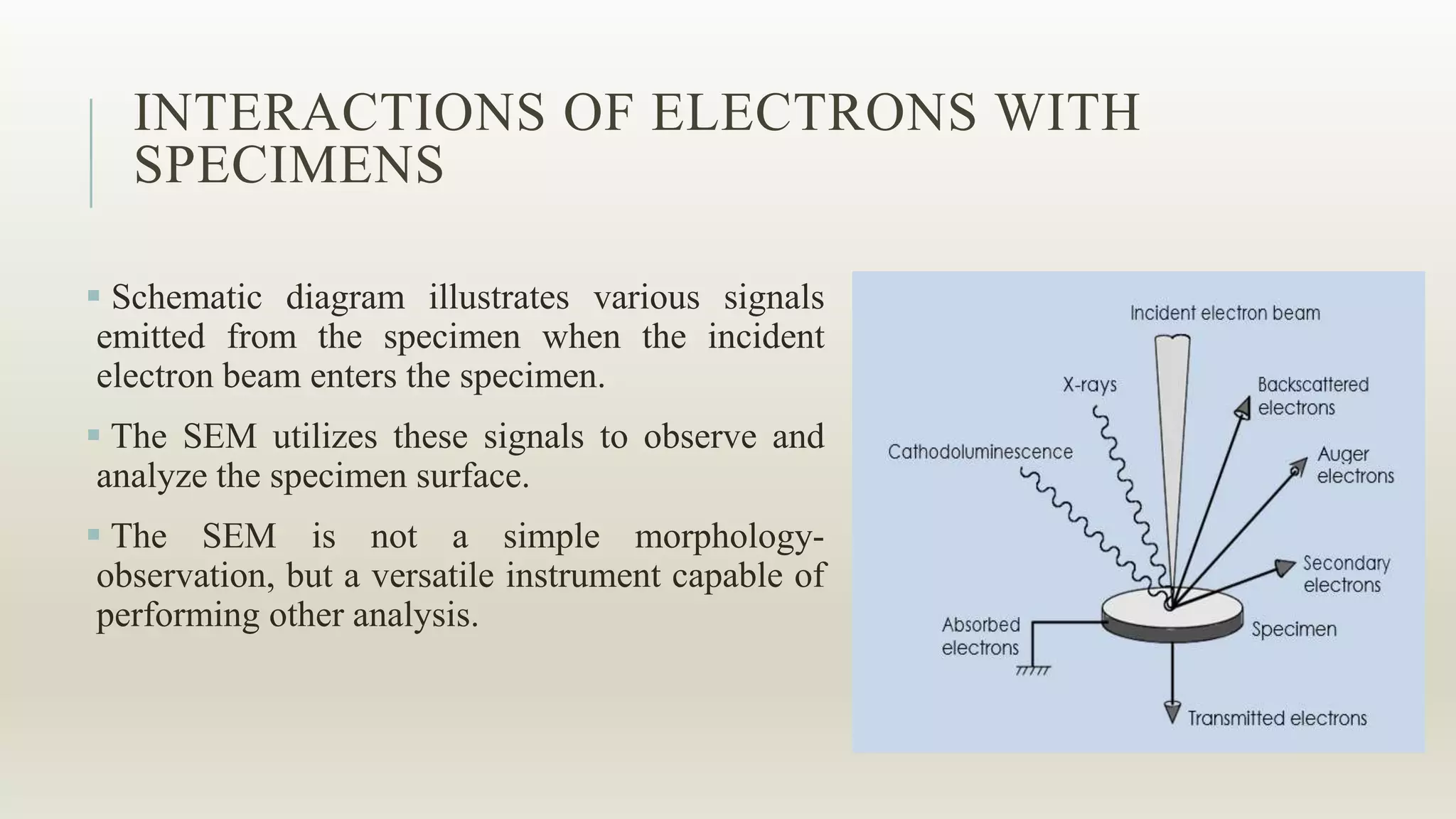 INTERACTIONS OF ELECTRONS WITH SPECIMENS

▪ Schematic diagram illustrates various signals emitted from the specimen when the incident electron beam enters the specimen.

▪ The SEM utilizes these signals to observe and analyze the specimen surface.

▪ The SEM is not a simple morphology-observation, but a versatile instrument capable of performing other analysis.

Incident electron beam
X-rays
Backscattered electrons
Cathodoluminescence
Auger electrons
Secondary electrons
Absorbed electrons
Specimen
Transmitted electrons